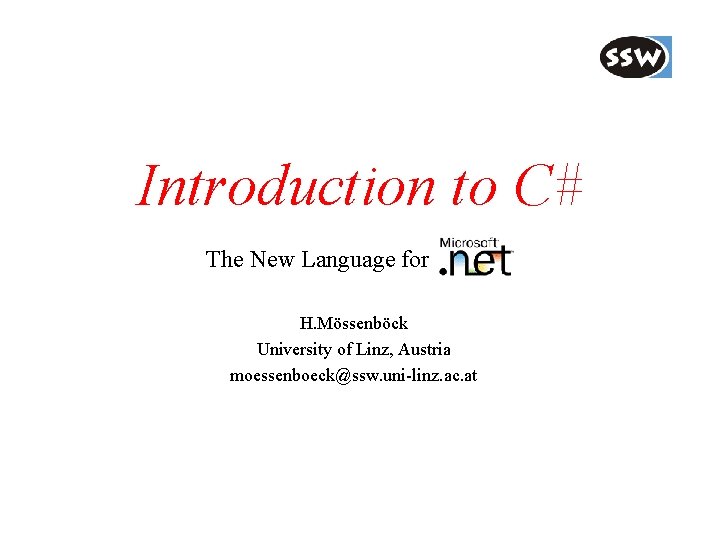 SSW

Introduction to C#

The New Language for Microsoft .net

H.Mössenböck
University of Linz, Austria
moessenboeck@ssw.uni-linz.ac.at